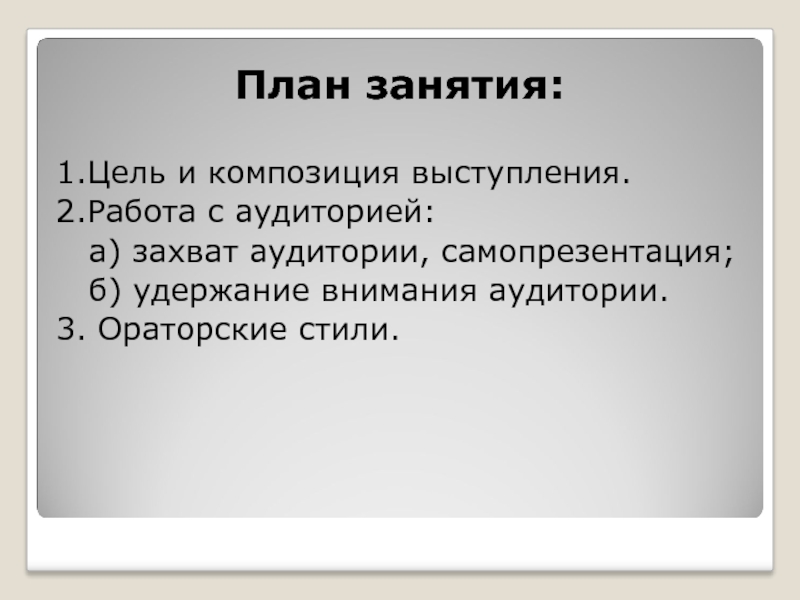 План занятия:

1.Цель и композиция выступления.
2.Работа с аудиторией:
а) захват аудитории, самопрезентация;
б) удержание внимания аудитории.
3. Ораторские стили.